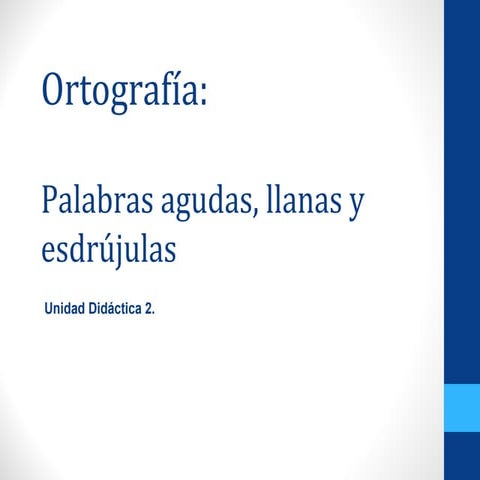 Ortografía:

Palabras agudas, llanas y esdrújulas

Unidad Didáctica 2.